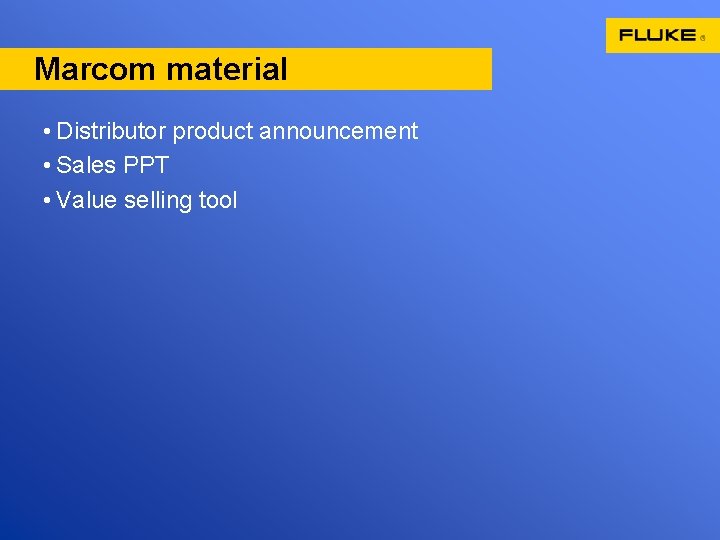 FLUKE®

Marcom material

• Distributor product announcement
• Sales PPT
• Value selling tool